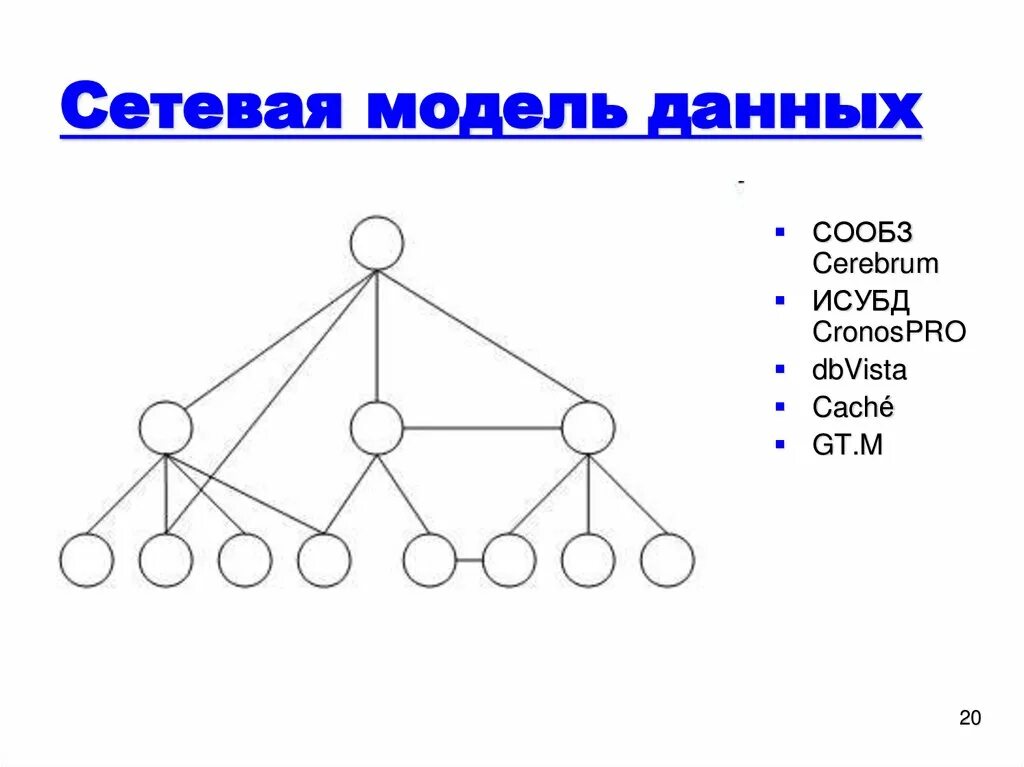 Сетевая модель данных

- СООБЗ Cerebrum
- ИСУБД CronosPRO
- dbVista
- Caché
- GT.M

20